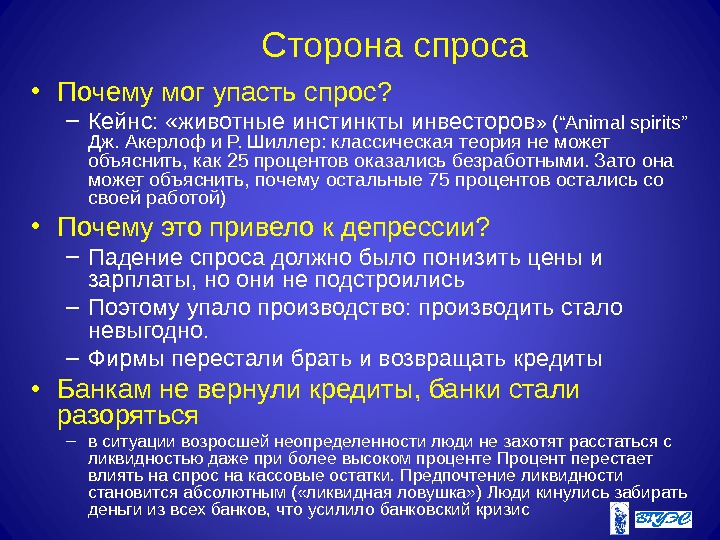 Сторона спроса

• Почему мог упасть спрос?
– Кейнс: «животные инстинкты инвесторов» (“Animal spirits” Дж. Акерлоф и Р. Шиллер: классическая теория не может объяснить, как 25 процентов оказались безработными. Зато она может объяснить, почему остальные 75 процентов остались со своей работой)

• Почему это привело к депрессии?
– Падение спроса должно было понизить цены и зарплаты, но они не подстроились
– Поэтому упало производство: производить стало невыгодно.
– Фирмы перестали брать и возвращать кредиты

• Банкам не вернули кредиты, банки стали разоряться
– в ситуации возросшей неопределенности люди не захотят расстаться с ликвидностью даже при более высоком проценте Процент перестает влиять на спрос на кассовые остатки. Предпочтение ликвидности становится абсолютным («ликвидная ловушка») Люди кинулись забирать деньги из всех банков, что усилило банковский кризис

ВГУЭС